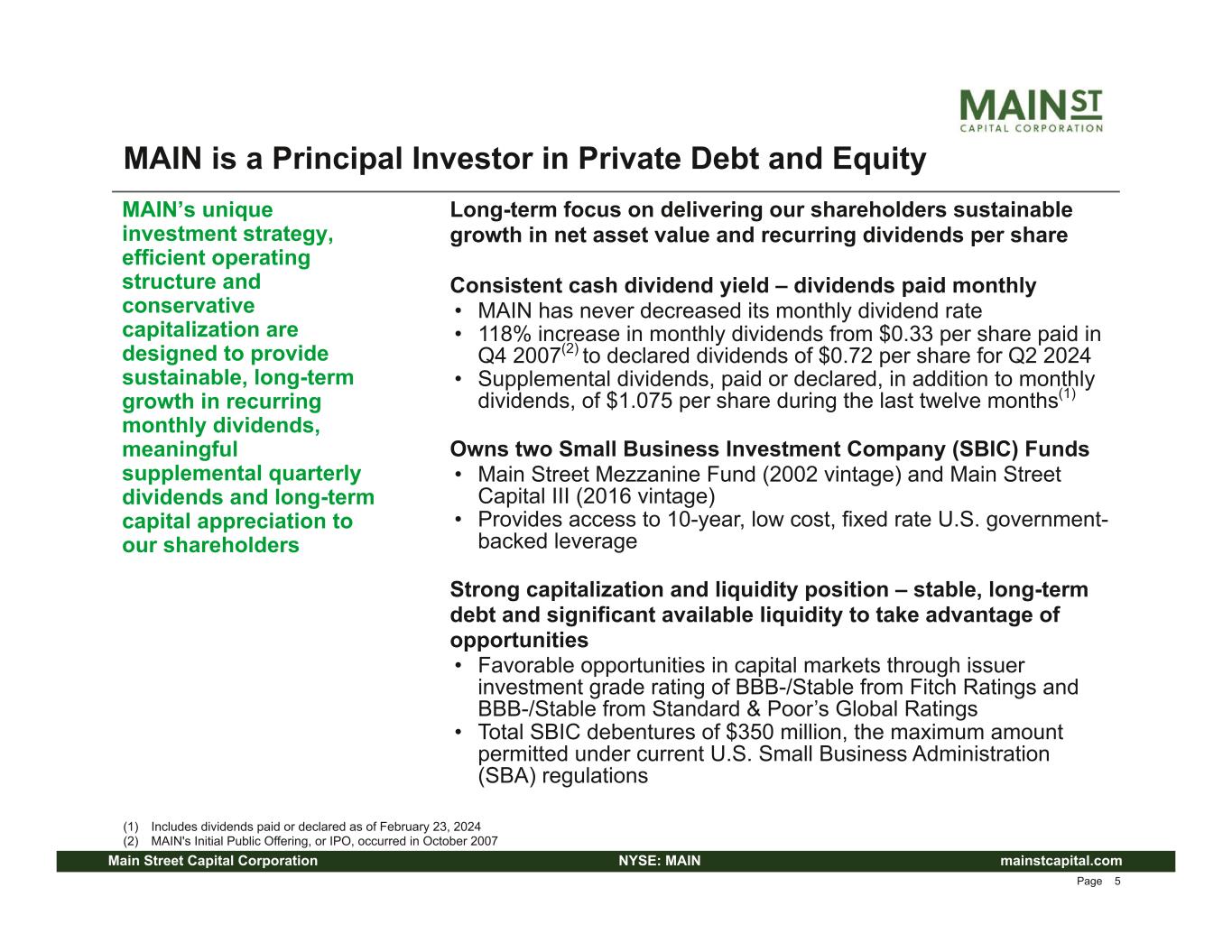 MAIN ST
CAPITAL CORPORATION

MAIN is a Principal Investor in Private Debt and Equity

MAIN's unique investment strategy, efficient operating structure and conservative capitalization are designed to provide sustainable, long-term growth in recurring monthly dividends, meaningful supplemental quarterly dividends and long-term capital appreciation to our shareholders

Long-term focus on delivering our shareholders sustainable growth in net asset value and recurring dividends per share

Consistent cash dividend yield – dividends paid monthly
• MAIN has never decreased its monthly dividend rate
• 118% increase in monthly dividends from \$0.33 per share paid in Q4 2007$^{(2)}$ to declared dividends of \$0.72 per share for Q2 2024
• Supplemental dividends, paid or declared, in addition to monthly dividends, of \$1.075 per share during the last twelve months$^{(1)}$

Owns two Small Business Investment Company (SBIC) Funds
• Main Street Mezzanine Fund (2002 vintage) and Main Street Capital III (2016 vintage)
• Provides access to 10-year, low cost, fixed rate U.S. government-backed leverage

Strong capitalization and liquidity position – stable, long-term debt and significant available liquidity to take advantage of opportunities
• Favorable opportunities in capital markets through issuer investment grade rating of BBB-/Stable from Fitch Ratings and BBB-/Stable from Standard & Poor's Global Ratings
• Total SBIC debentures of \$350 million, the maximum amount permitted under current U.S. Small Business Administration (SBA) regulations

(1) Includes dividends paid or declared as of February 23, 2024
(2) MAIN's Initial Public Offering, or IPO, occurred in October 2007

Main Street Capital Corporation NYSE: MAIN mainstcapital.com
Page 5